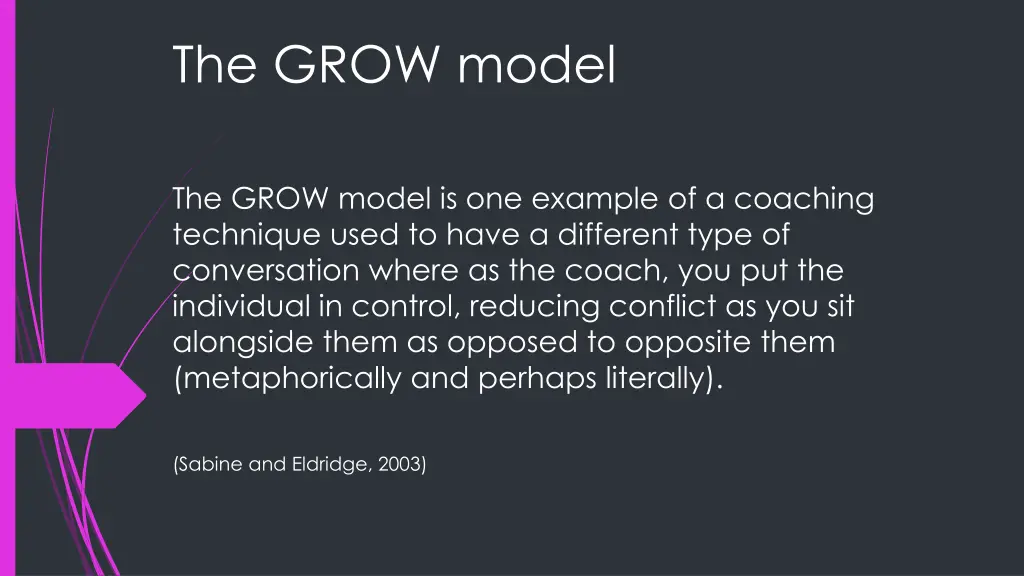 The GROW model

The GROW model is one example of a coaching technique used to have a different type of conversation where as the coach, you put the individual in control, reducing conflict as you sit alongside them as opposed to opposite them (metaphorically and perhaps literally).

(Sabine and Eldridge, 2003)